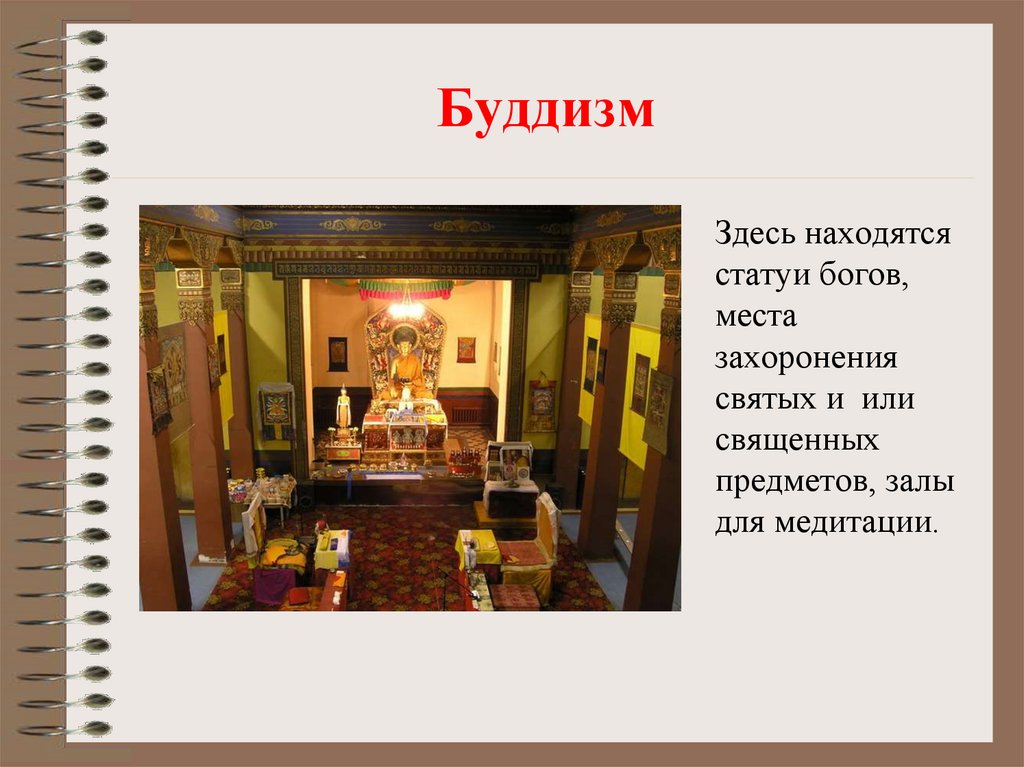 Буддизм

Здесь находятся статуи богов, места захоронения святых и или священных предметов, залы для медитации.